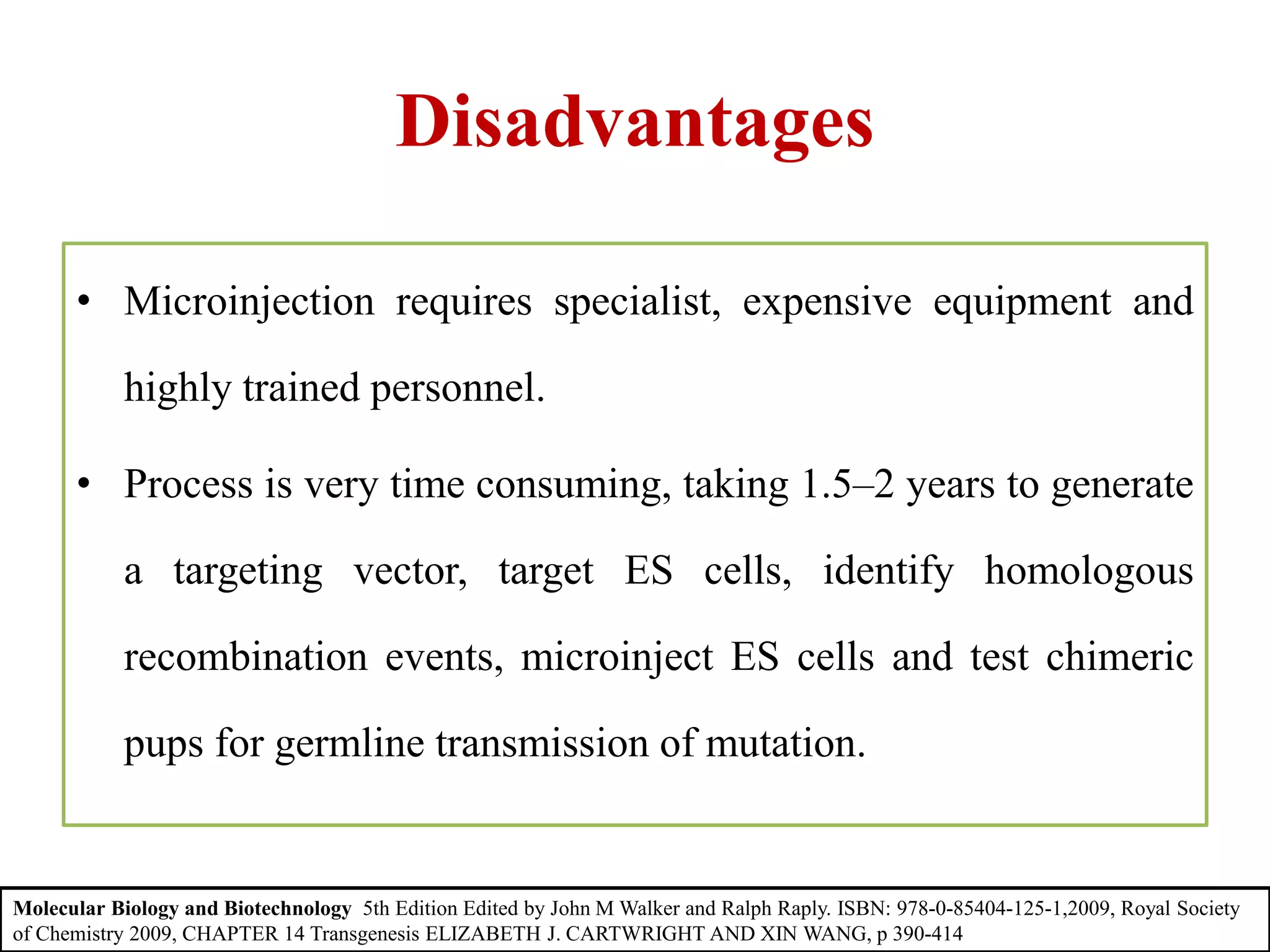 Disadvantages

• Microinjection requires specialist, expensive equipment and highly trained personnel.

• Process is very time consuming, taking 1.5–2 years to generate a targeting vector, target ES cells, identify homologous recombination events, microinject ES cells and test chimeric pups for germline transmission of mutation.

Molecular Biology and Biotechnology 5th Edition Edited by John M Walker and Ralph Raply. ISBN: 978-0-85404-125-1,2009, Royal Society of Chemistry 2009, CHAPTER 14 Transgenesis ELIZABETH J. CARTWRIGHT AND XIN WANG, p 390-414